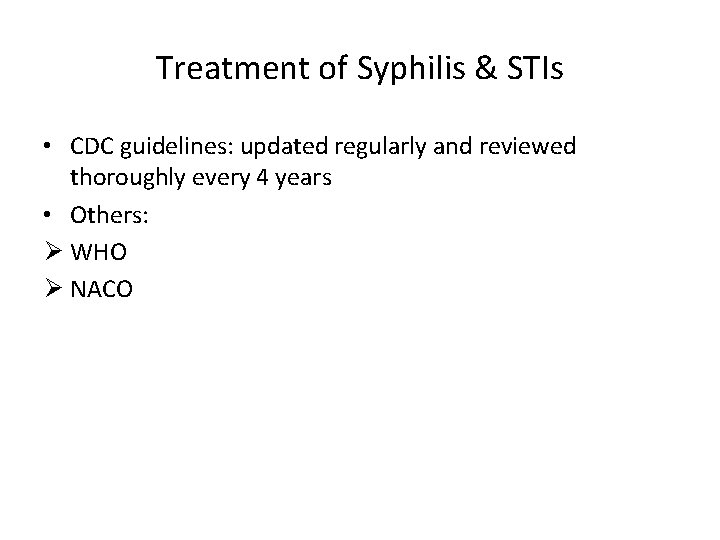 Treatment of Syphilis & STIs

• CDC guidelines: updated regularly and reviewed thoroughly every 4 years
• Others:
➢ WHO
➢ NACO